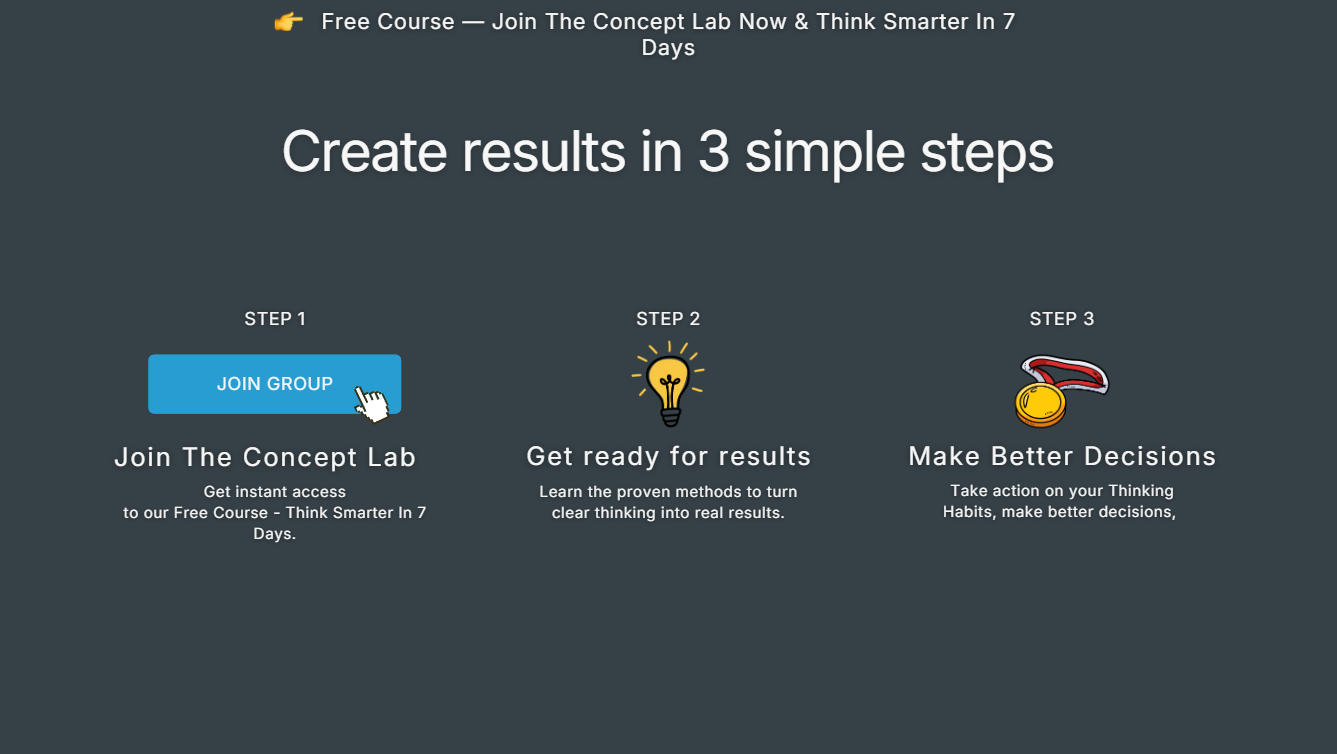 👉 Free Course — Join The Concept Lab Now & Think Smarter In 7 Days

Create results in 3 simple steps

STEP 1

JOIN GROUP

Join The Concept Lab

Get instant access to our Free Course - Think Smarter In 7 Days.

STEP 2

Get ready for results

Learn the proven methods to turn clear thinking into real results.

STEP 3

Make Better Decisions

Take action on your Thinking Habits, make better decisions,